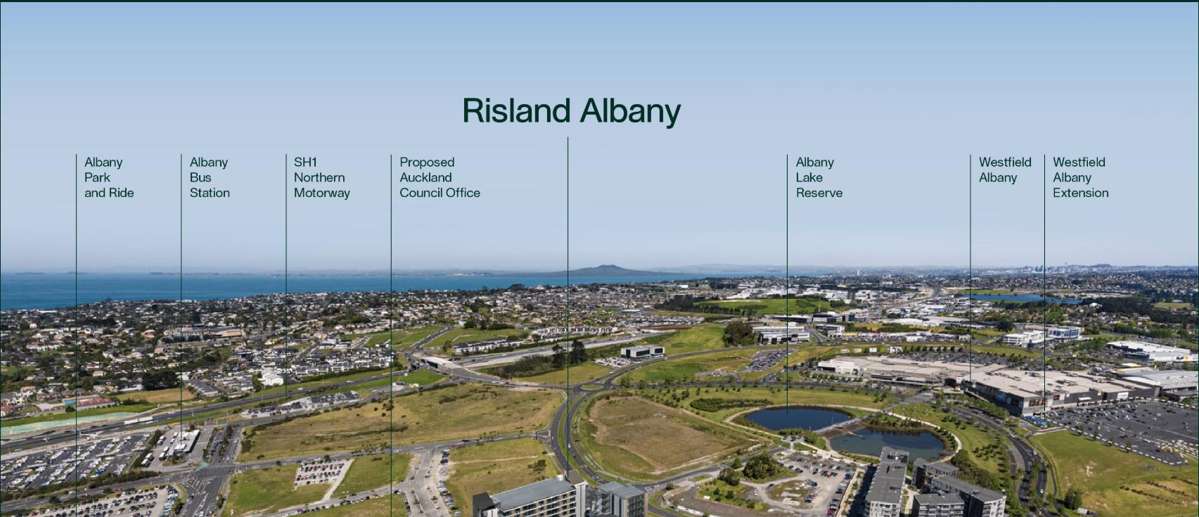 Risland Albany

Albany Park and Ride

Albany Bus Station

SH1 Northern Motorway

Proposed Auckland Council Office

Albany Lake Reserve

Westfield Albany

Westfield Albany Extension